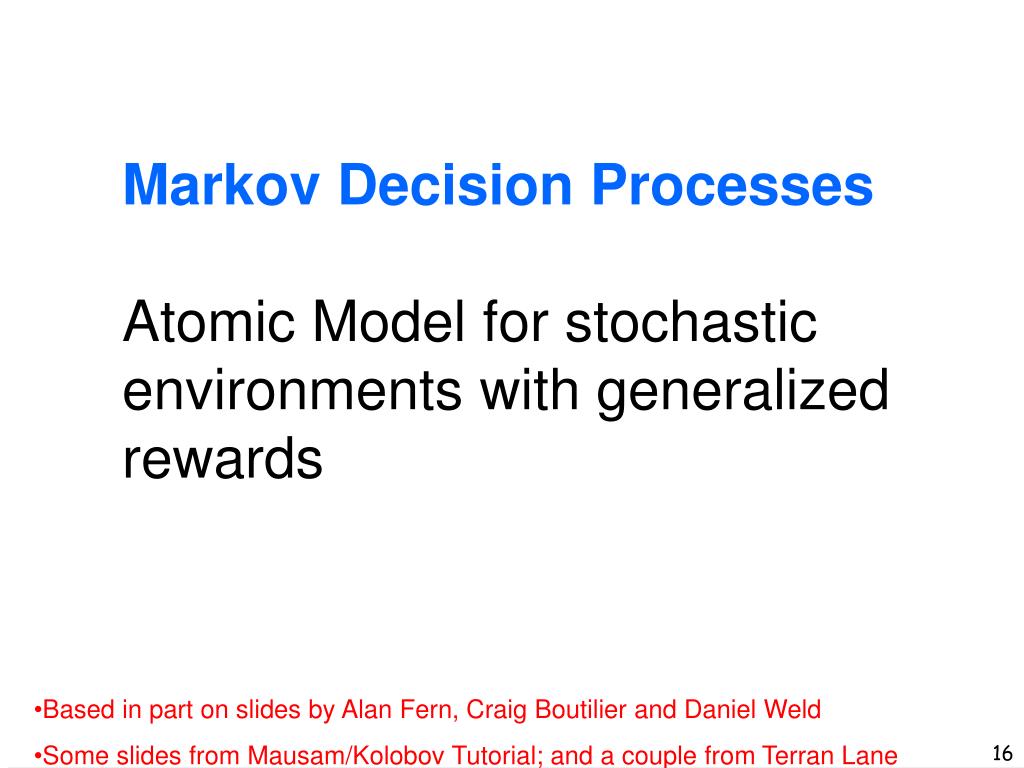 Markov Decision Processes

Atomic Model for stochastic environments with generalized rewards

•Based in part on slides by Alan Fern, Craig Boutilier and Daniel Weld

•Some slides from Mausam/Kolobov Tutorial; and a couple from Terran Lane

16